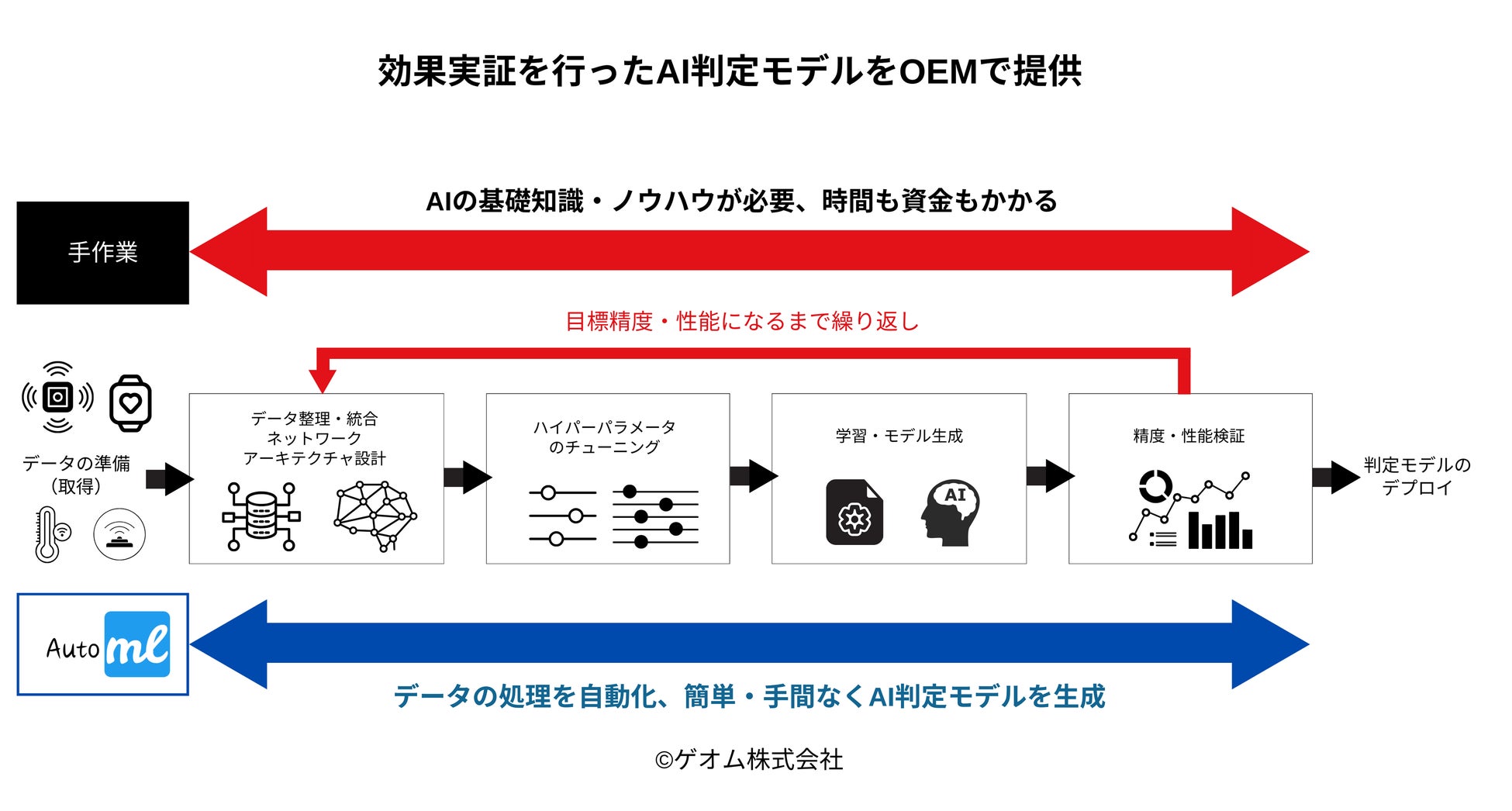 効果実証を行ったAI判定モデルをOEMで提供

AIの基礎知識・ノウハウが必要、時間も資金もかかる

手作業

目標精度・性能になるまで繰り返し

データの準備
(取得)

データ整理・統合
ネットワーク
アーキテクチャ設計

ハイパーパラメータ
のチューニング

学習・モデル生成

AI

精度・性能検証

判定モデルの
デプロイ

Auto ml

データの処理を自動化、簡単・手間なくAI判定モデルを生成

©ゲオム株式会社